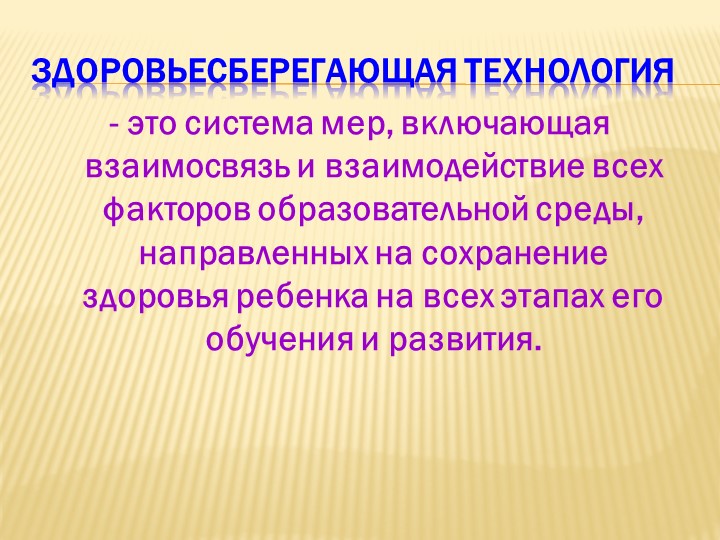 ЗДОРОВЬЕСБЕРЕГАЮЩАЯ ТЕХНОЛОГИЯ

- это система мер, включающая взаимосвязь и взаимодействие всех факторов образовательной среды, направленных на сохранение здоровья ребенка на всех этапах его обучения и развития.